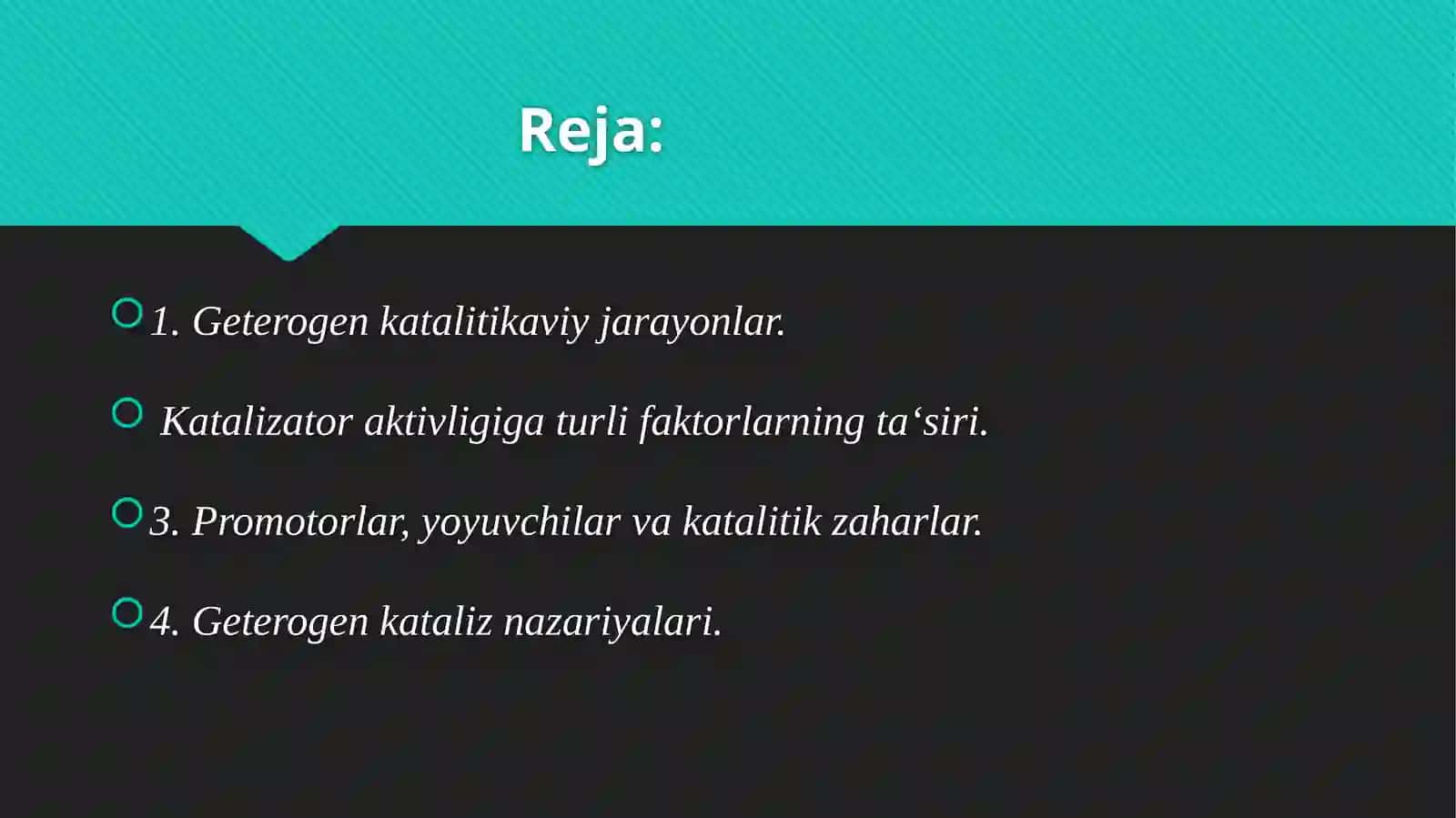 Reja:

1. Geterogen katalitikaviy jarayonlar.

Katalizator aktivligiga turli faktorlarning ta‘siri.

3. Promotorlar, yoyuvchilar va katalitik zaharlar.

4. Geterogen kataliz nazariyalari.